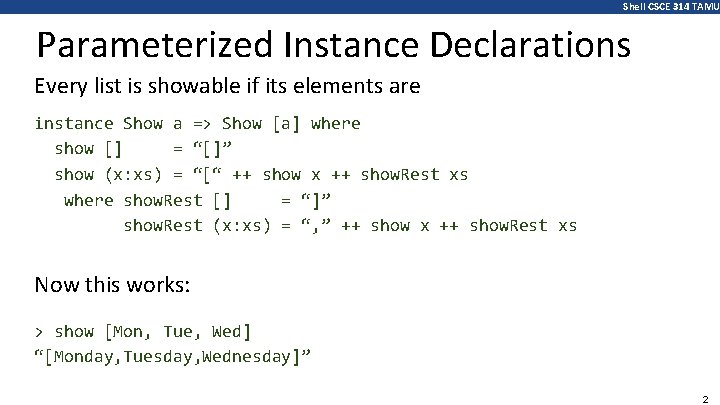 Shell CSCE 314 TAMU

Parameterized Instance Declarations

Every list is showable if its elements are

instance Show a => Show [a] where
  show []     = “[]”
  show (x:xs) = “[“ ++ show x ++ showRest xs
   where showRest []     = “]”
         showRest (x:xs) = “,” ++ show x ++ showRest xs

Now this works:

> show [Mon, Tue, Wed]
“[Monday,Tuesday,Wednesday]”

2